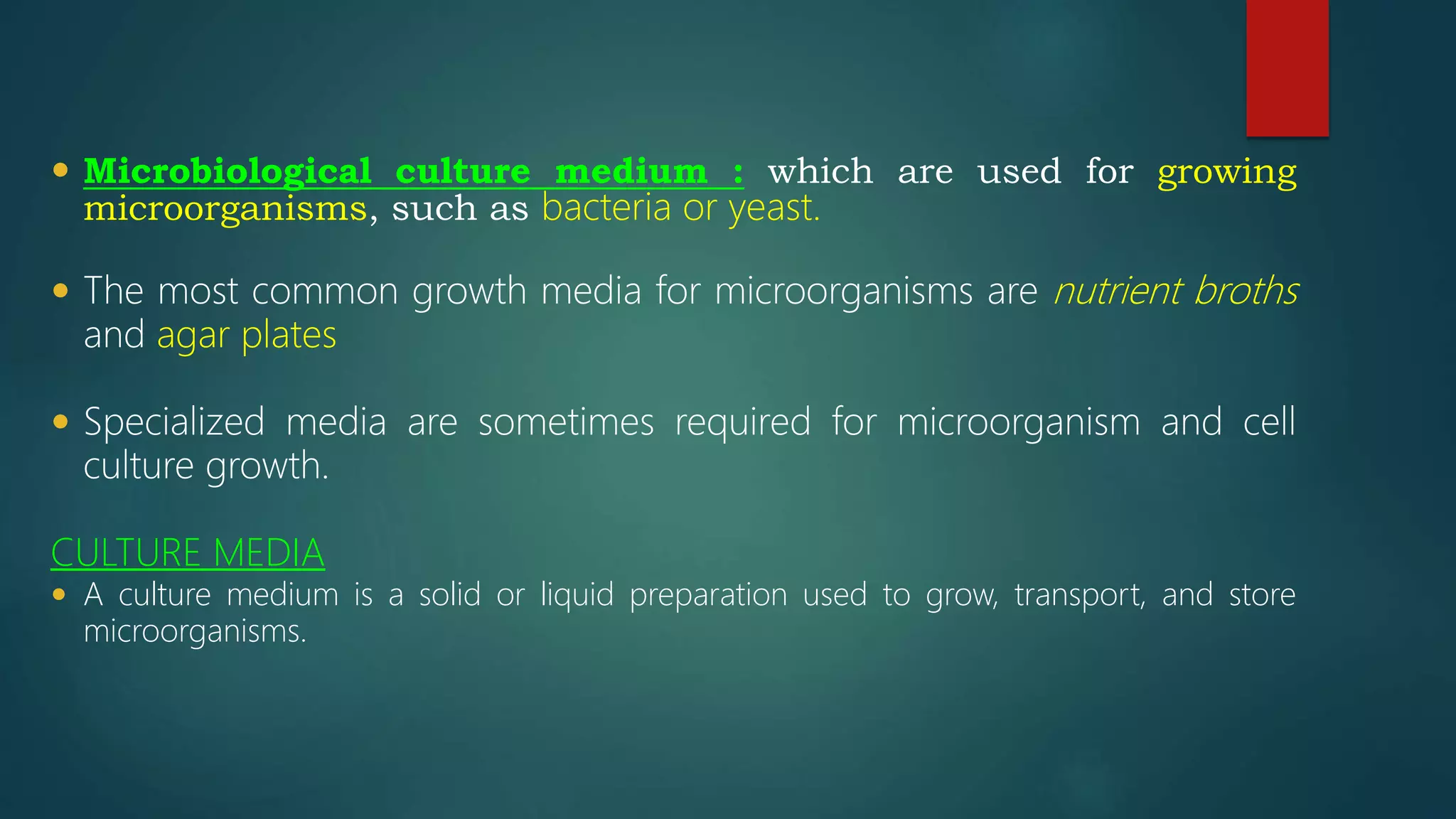 • Microbiological culture medium : which are used for growing microorganisms, such as bacteria or yeast.

• The most common growth media for microorganisms are nutrient broths and agar plates

• Specialized media are sometimes required for microorganism and cell culture growth.

CULTURE MEDIA

• A culture medium is a solid or liquid preparation used to grow, transport, and store microorganisms.